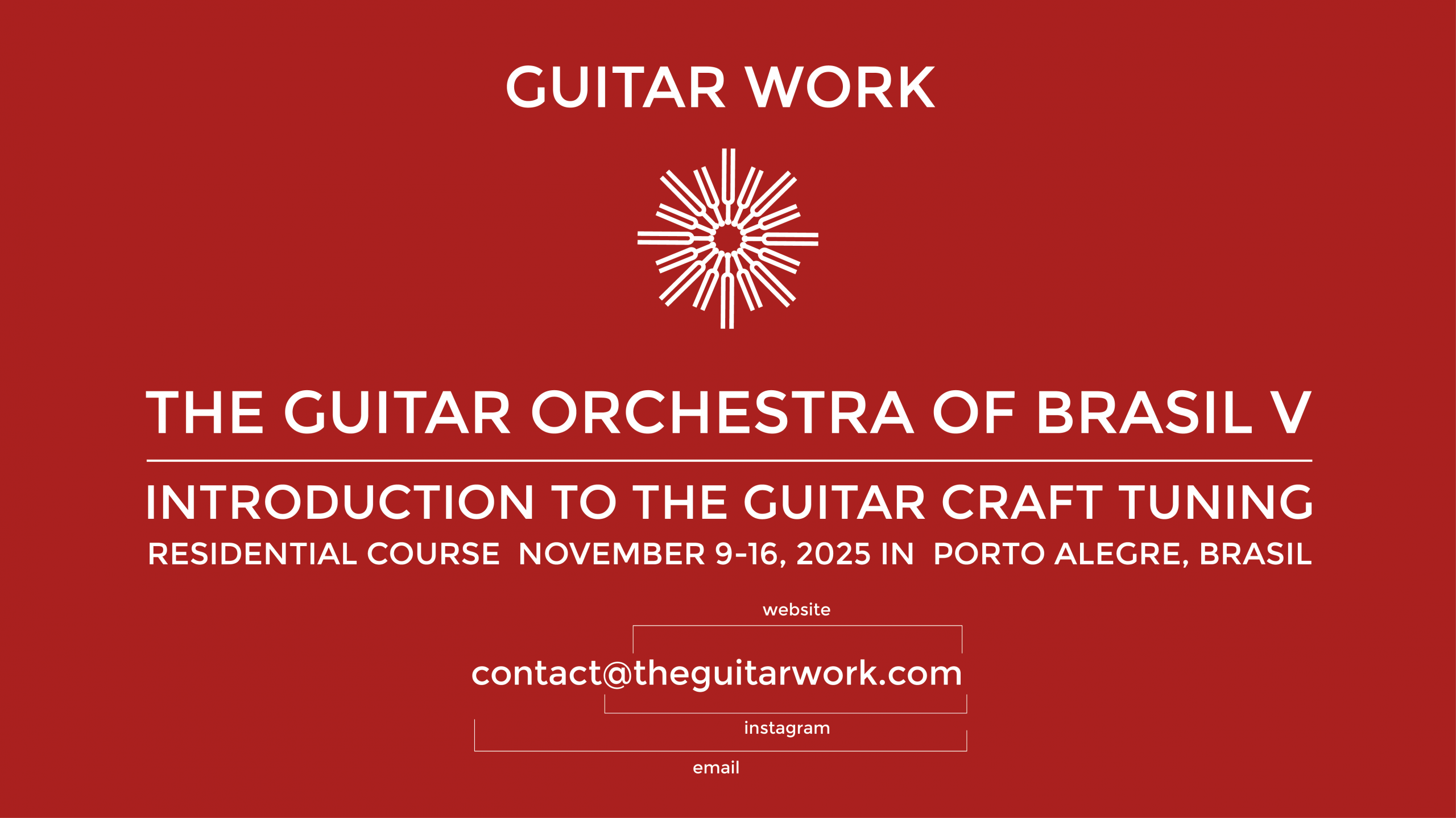 GUITAR WORK

THE GUITAR ORCHESTRA OF BRASIL V

INTRODUCTION TO THE GUITAR CRAFT TUNING

RESIDENTIAL COURSE NOVEMBER 9-16, 2025 IN PORTO ALEGRE, BRASIL

website

contact@theguitarwork.com

instagram

email